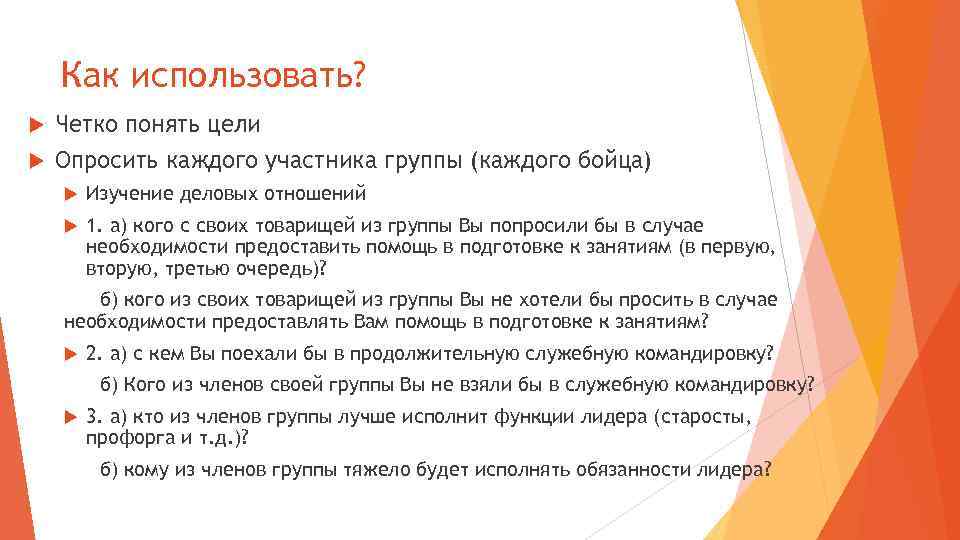 Как использовать?

Четко понять цели

Опросить каждого участника группы (каждого бойца)

Изучение деловых отношений

1. а) кого с своих товарищей из группы Вы попросили бы в случае необходимости предоставить помощь в подготовке к занятиям (в первую, вторую, третью очередь)?

б) кого из своих товарищей из группы Вы не хотели бы просить в случае необходимости предоставлять Вам помощь в подготовке к занятиям?

2. а) с кем Вы поехали бы в продолжительную служебную командировку?

б) Кого из членов своей группы Вы не взяли бы в служебную командировку?

3. а) кто из членов группы лучше исполнит функции лидера (старосты, профорга и т.д.)?

б) кому из членов группы тяжело будет исполнять обязанности лидера?